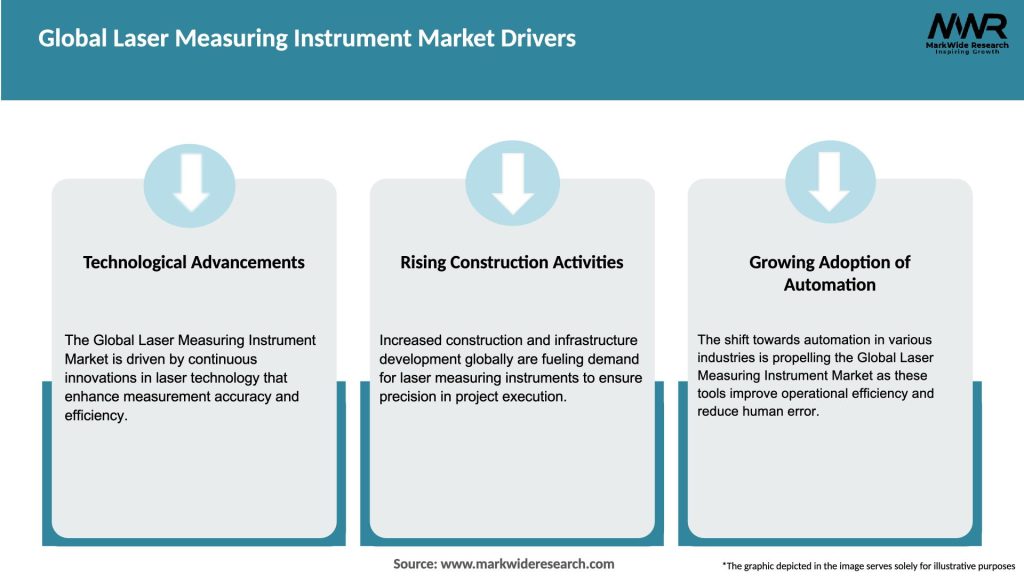 Global Laser Measuring Instrument Market Drivers

MWR
MarkWide Research
Inspiring Growth

Technological Advancements

The Global Laser Measuring Instrument Market is driven by continuous innovations in laser technology that enhance measurement accuracy and efficiency.

Rising Construction Activities

Increased construction and infrastructure development globally are fueling demand for laser measuring instruments to ensure precision in project execution.

Growing Adoption of Automation

The shift towards automation in various industries is propelling the Global Laser Measuring Instrument Market as these tools improve operational efficiency and reduce human error.

Source: www.markwideresearch.com

*The graphic depicted in the image serves solely for illustrative purposes